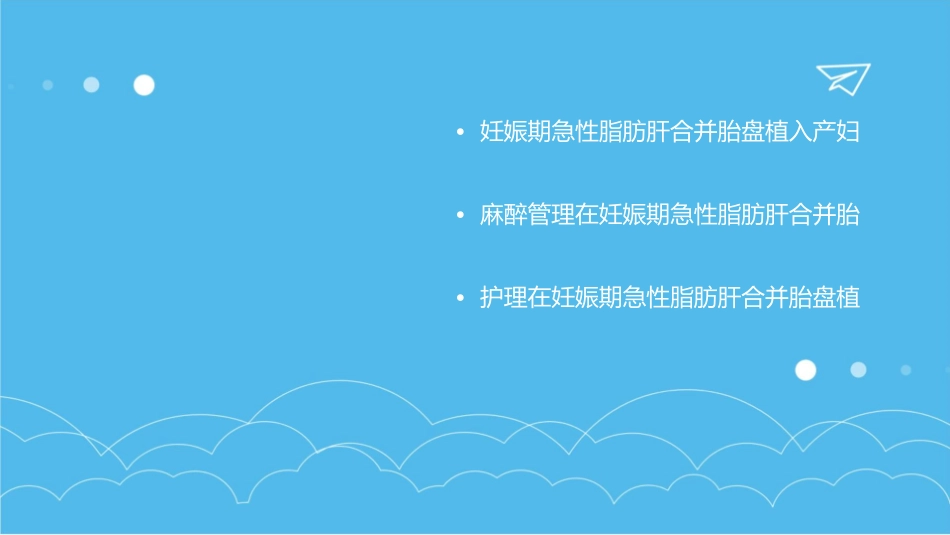 • 妊娠期急性脂肪肝合并胎盘植入产妇

• 麻醉管理在妊娠期急性脂肪肝合并胎

• 护理在妊娠期急性脂肪肝合并胎盘植